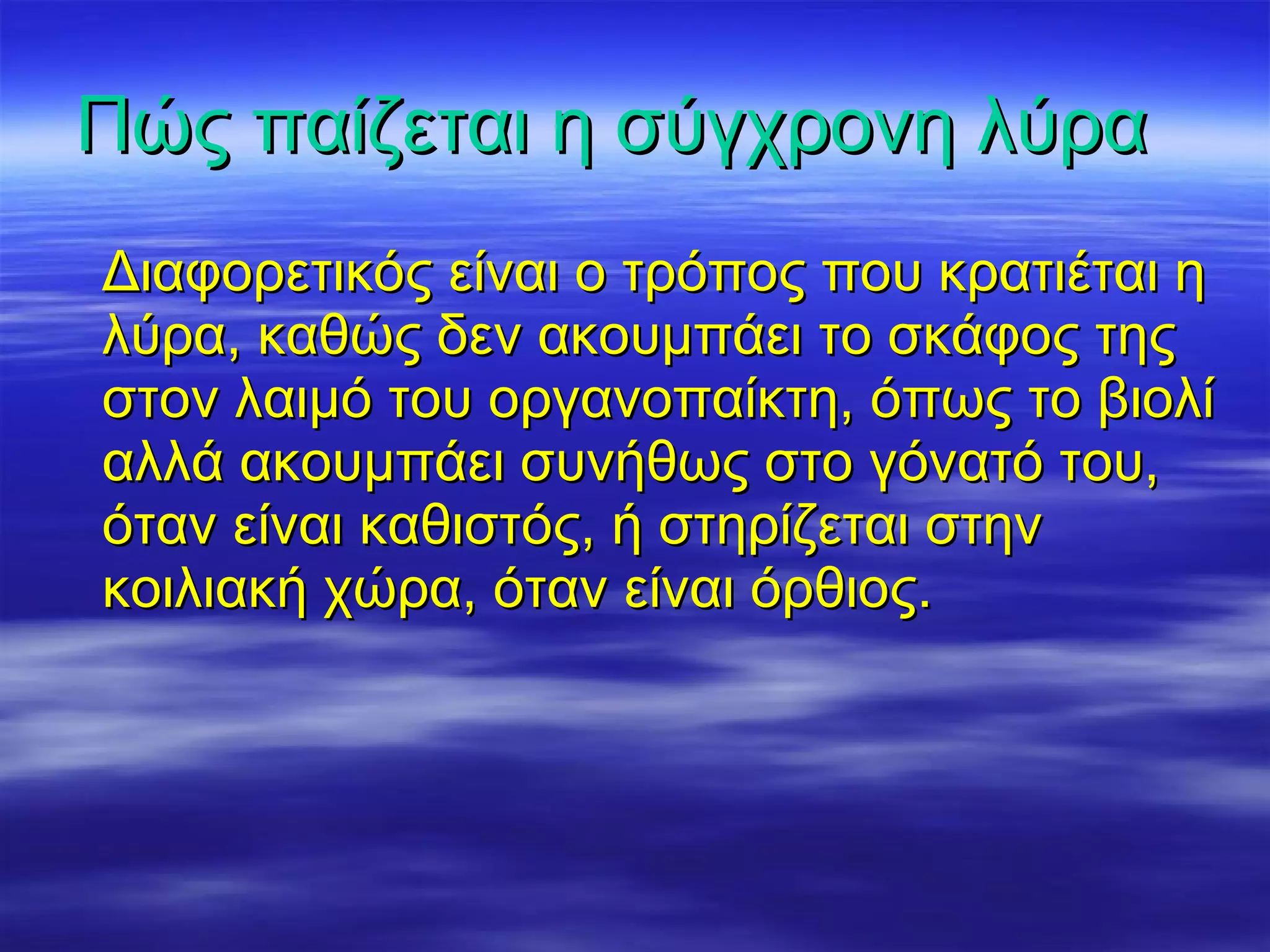 Πώς παίζεται η σύγχρονη λύρα

Διαφορετικός είναι ο τρόπος που κρατιέται η λύρα, καθώς δεν ακουμπάει το σκάφος της στον λαιμό του οργανοπαίκτη, όπως το βιολί αλλά ακουμπάει συνήθως στο γόνατό του, όταν είναι καθιστός, ή στηρίζεται στην κοιλιακή χώρα, όταν είναι όρθιος.